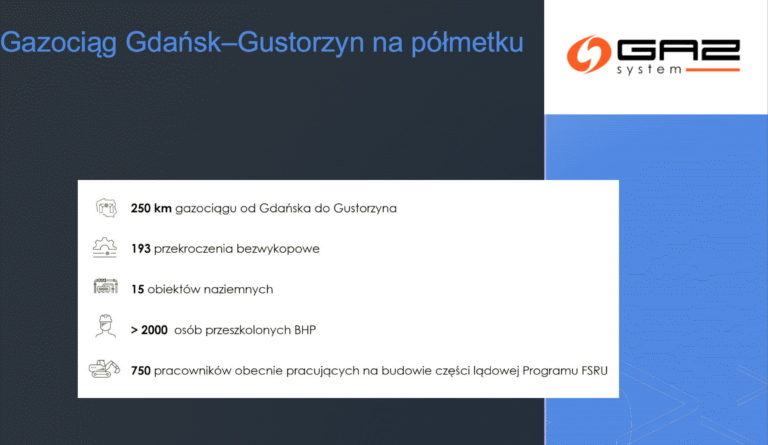 Gazociąg Gdańsk–Gustorzyn na półmetku

GAZ system

250 km gazociągu od Gdańska do Gustorzyna

193 przekroczenia bezwykopowe

15 obiektów naziemnych

> 2000 osób przeszkolonych BHP

750 pracowników obecnie pracujących na budowie części lądowej Programu FSRU